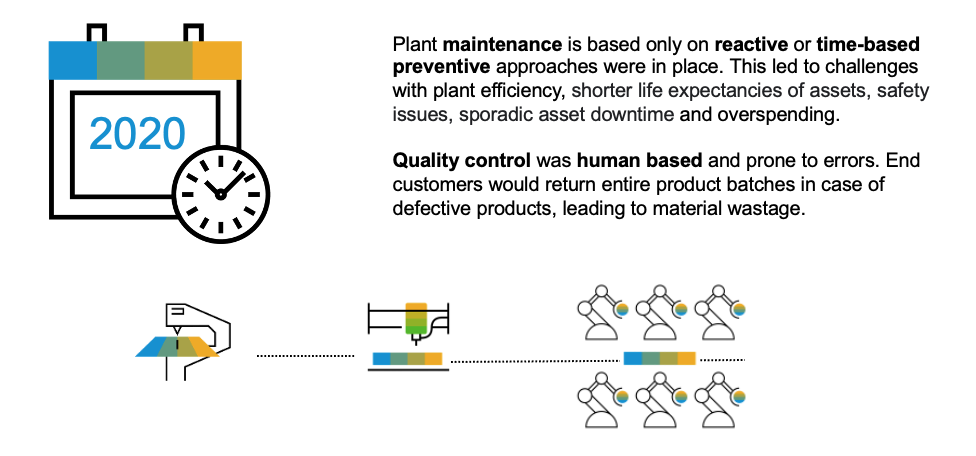 2020

Plant maintenance is based only on reactive or time-based preventive approaches were in place. This led to challenges with plant efficiency, shorter life expectancies of assets, safety issues, sporadic asset downtime and overspending.

Quality control was human based and prone to errors. End customers would return entire product batches in case of defective products, leading to material wastage.